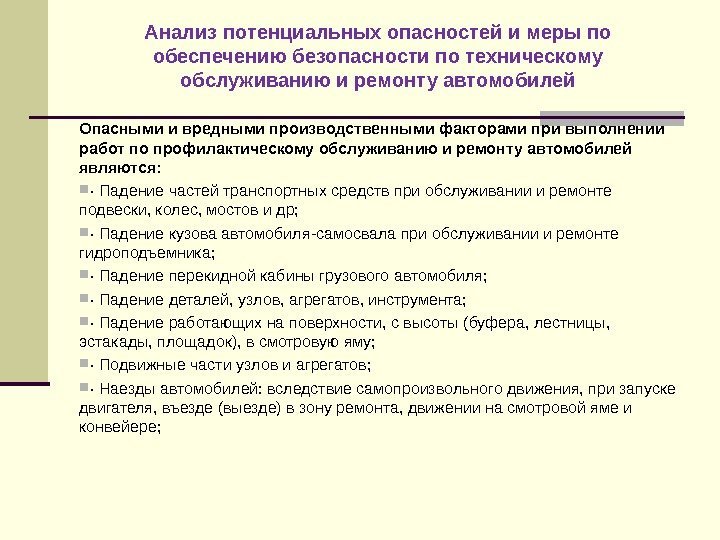 Анализ потенциальных опасностей и меры по обеспечению безопасности по техническому обслуживанию и ремонту автомобилей

Опасными и вредными производственными факторами при выполнении работ по профилактическому обслуживанию и ремонту автомобилей являются:

· Падение частей транспортных средств при обслуживании и ремонте подвески, колес, мостов и др;

· Падение кузова автомобиля-самосвала при обслуживании и ремонте гидроподъемника;

· Падение перекидной кабины грузового автомобиля;

· Падение деталей, узлов, агрегатов, инструмента;

· Падение работающих на поверхности, с высоты (буфера, лестницы, эстакады, площадок), в смотровую яму;

· Подвижные части узлов и агрегатов;

· Наезды автомобилей: вследствие самопроизвольного движения, при запуске двигателя, въезде (выезде) в зону ремонта, движении на смотровой яме и конвейере;